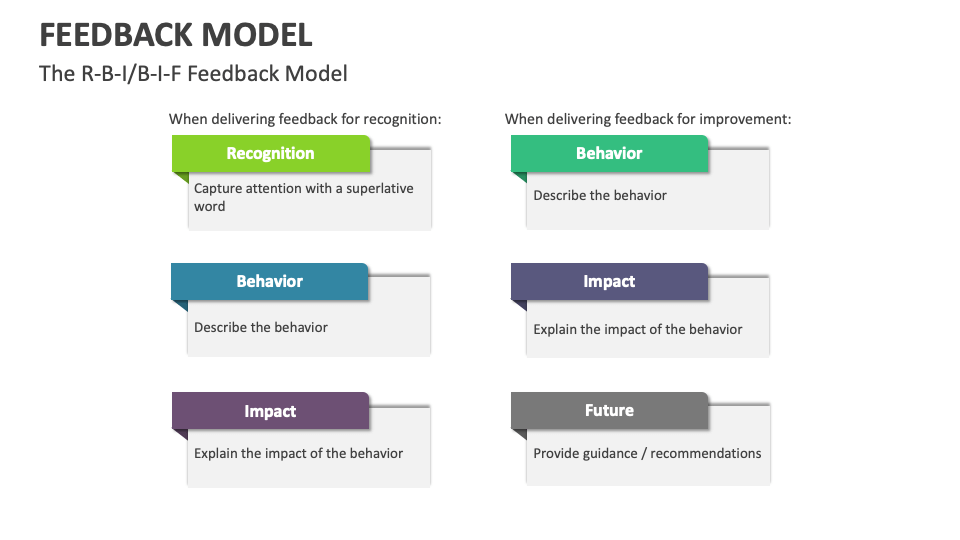 FEEDBACK MODEL
The R-B-I/B-I-F Feedback Model

When delivering feedback for recognition:

Recognition
Capture attention with a superlative word

Behavior
Describe the behavior

Impact
Explain the impact of the behavior

When delivering feedback for improvement:

Behavior
Describe the behavior

Impact
Explain the impact of the behavior

Future
Provide guidance / recommendations